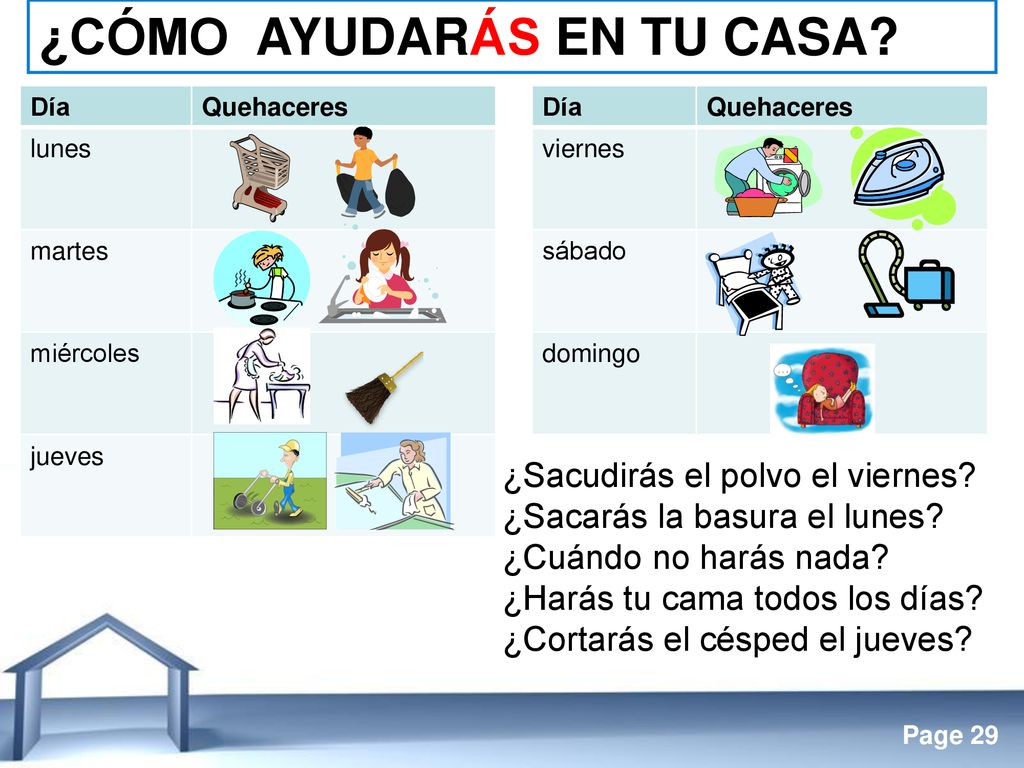 ¿CÓMO AYUDARÁS EN TU CASA?

| Día | Quehaceres |
|---|---|
| lunes | |
| martes | |
| miércoles | |
| jueves | |

| Día | Quehaceres |
|---|---|
| viernes | |
| sábado | |
| domingo | |

¿Sacudirás el polvo el viernes?
¿Sacarás la basura el lunes?
¿Cuándo no harás nada?
¿Harás tu cama todos los días?
¿Cortarás el césped el jueves?

Page 29